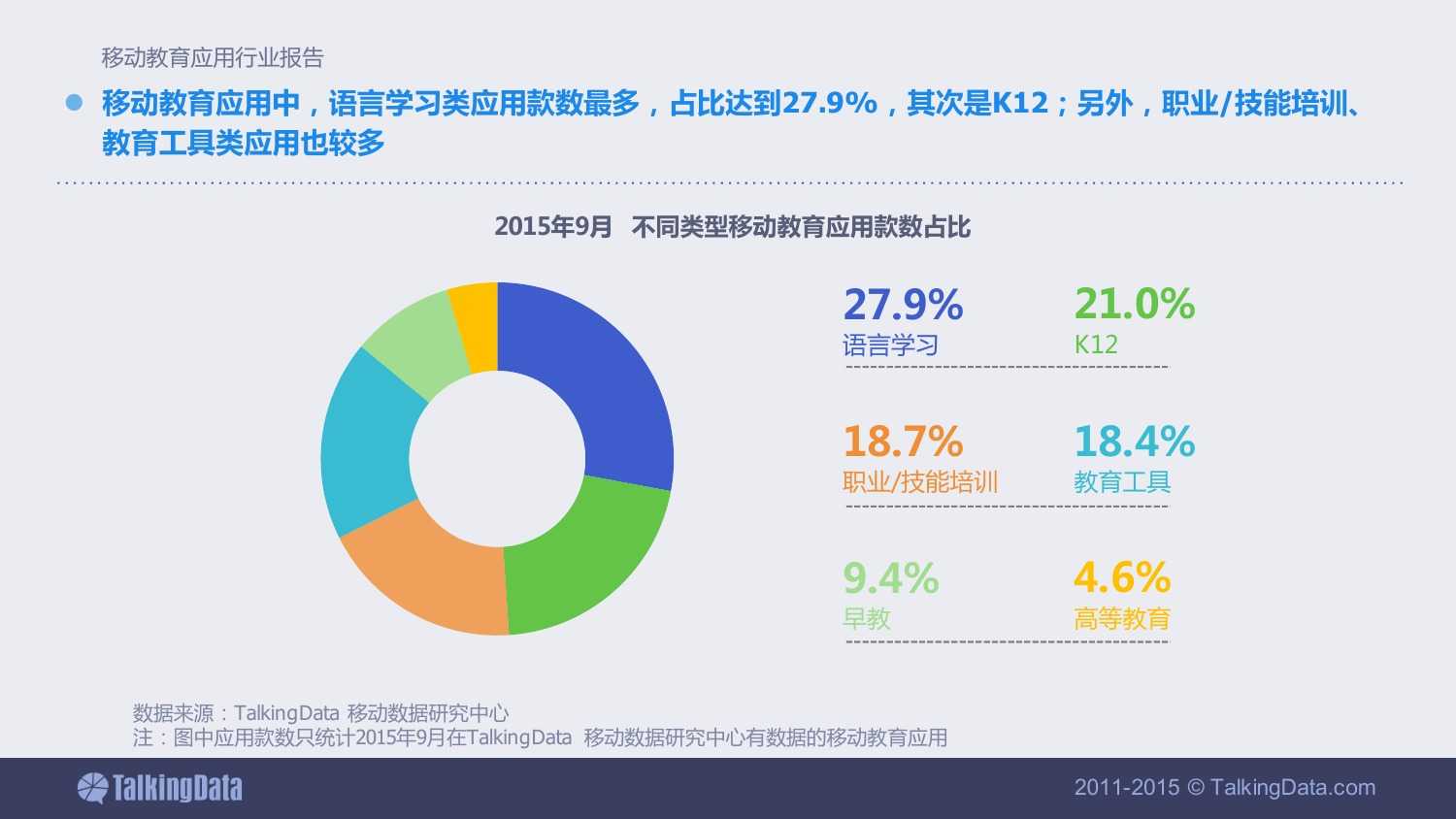 移动教育应用行业报告

移动教育应用中，语言学习类应用款数最多，占比达到27.9%，其次是K12；另外，职业/技能培训、教育工具类应用也较多

2015年9月 不同类型移动教育应用款数占比

27.9%
语言学习

21.0%
K12

18.7%
职业/技能培训

18.4%
教育工具

9.4%
早教

4.6%
高等教育

数据来源：TalkingData 移动数据研究中心
注：图中应用款数只统计2015年9月在TalkingData 移动数据研究中心有数据的移动教育应用

TalkingData

2011-2015 © TalkingData.com